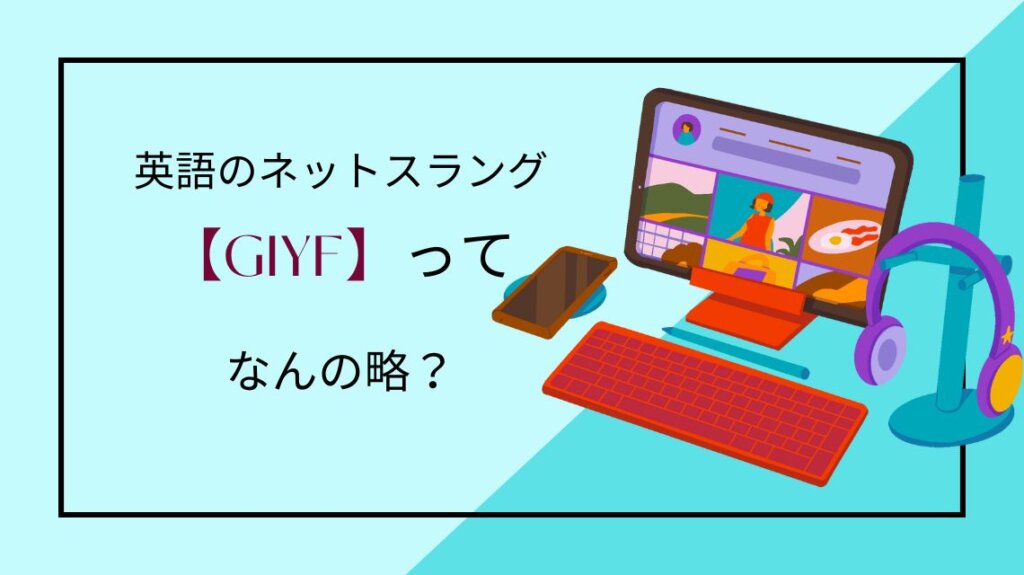 英語のネットスラング

【GIYF】って

なんの略？